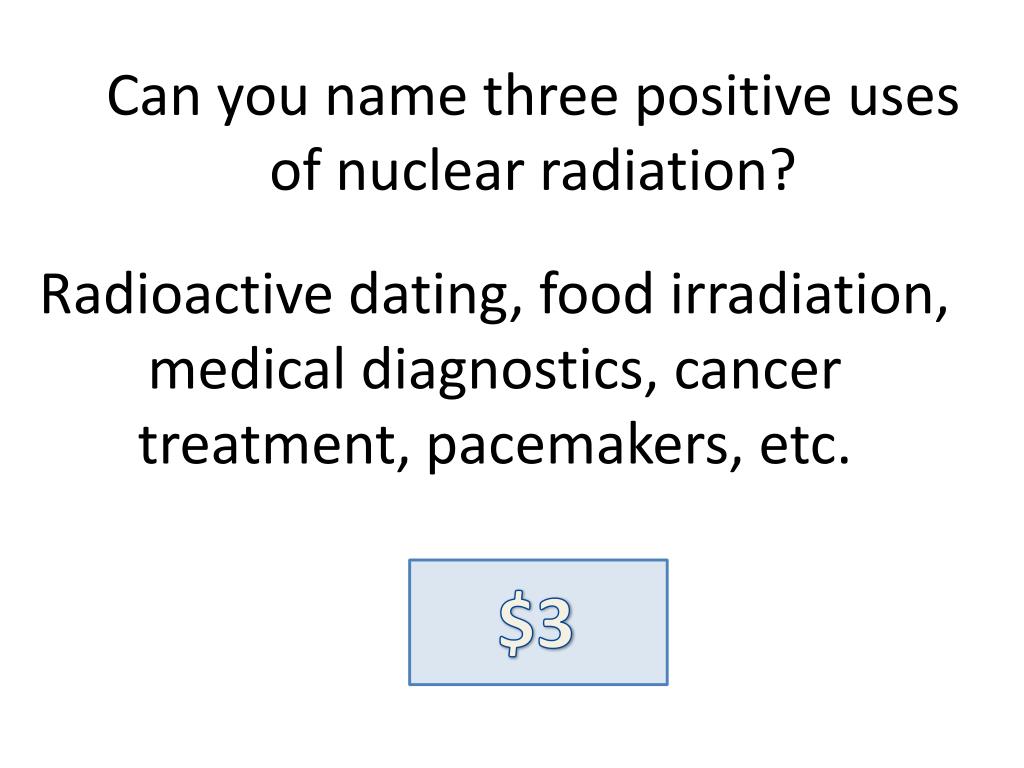 Can you name three positive uses of nuclear radiation?

Radioactive dating, food irradiation, medical diagnostics, cancer treatment, pacemakers, etc.

\$3